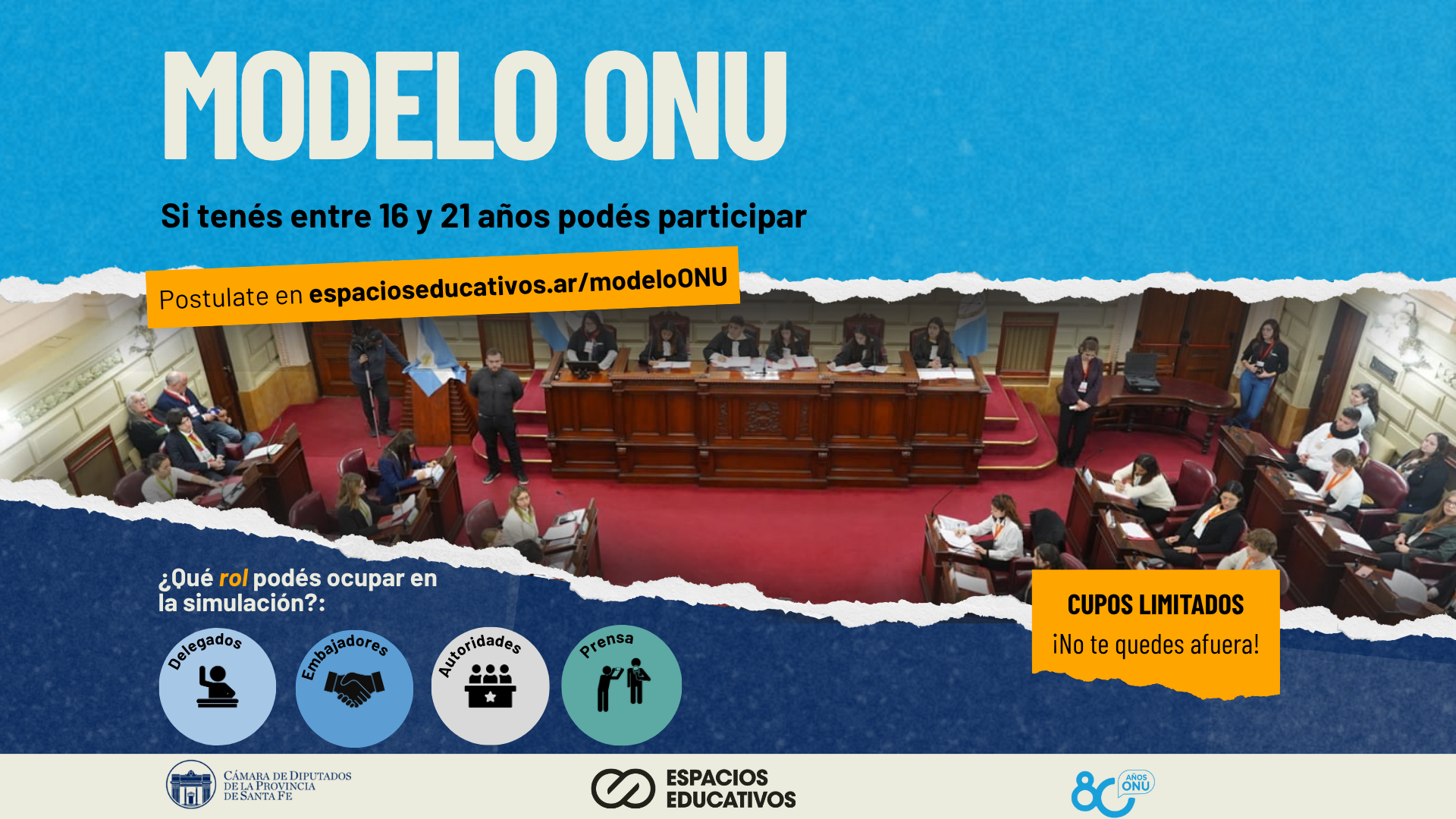 MODELO ONU

Si tenés entre 16 y 21 años podés participar

Postulate en espacioseducativos.ar/modeloONU

¿Qué rol podés ocupar en la simulación?:

Delegados

Embajadores

Autoridades

Prensa

CUPOS LIMITADOS
¡No te quedes afuera!

CÁMARA DE DIPUTADOS DE LA PROVINCIA DE SANTA FE

ESPACIOS EDUCATIVOS

80 AÑOS ONU